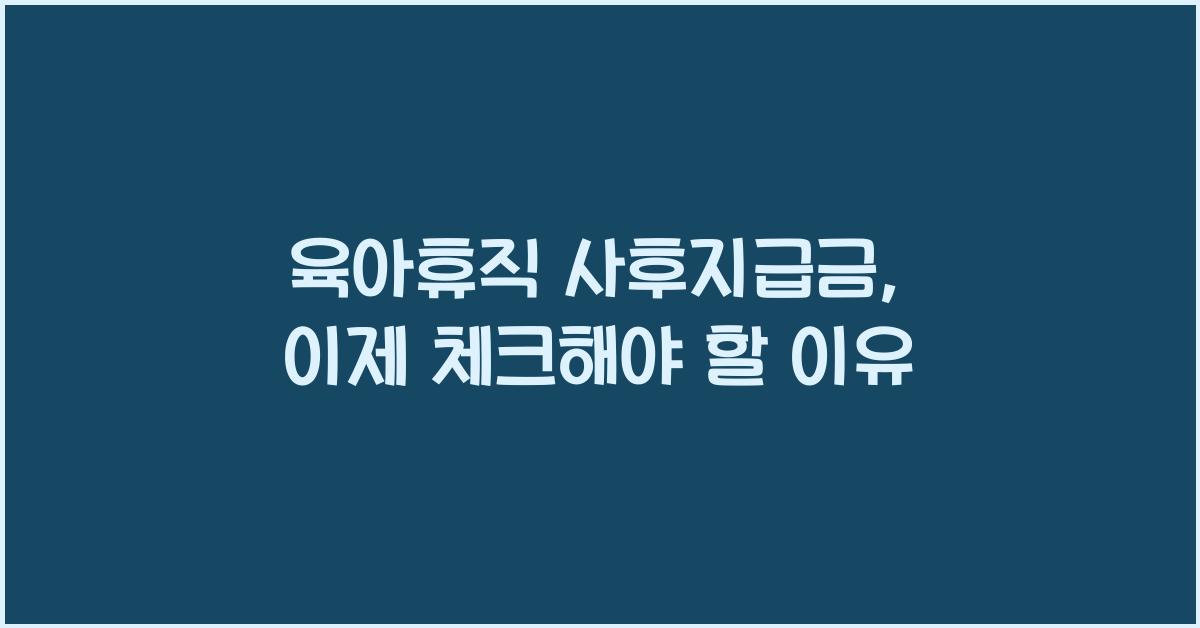 육아휴직 사후지급금,
이제 체크해야 할 이유